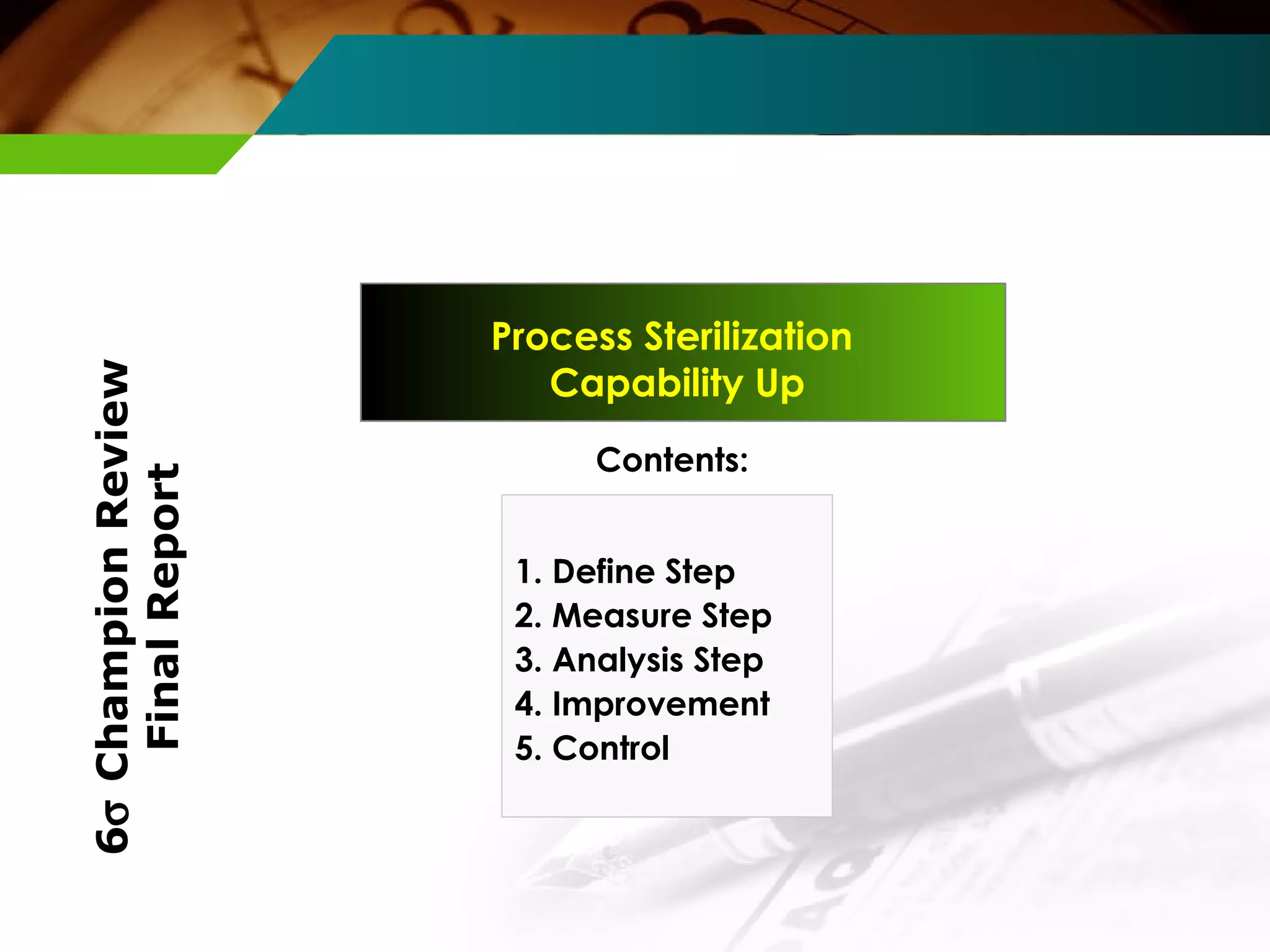 6σ Champion Review
Final Report

Process Sterilization
Capability Up

Contents:

1. Define Step
2. Measure Step
3. Analysis Step
4. Improvement
5. Control